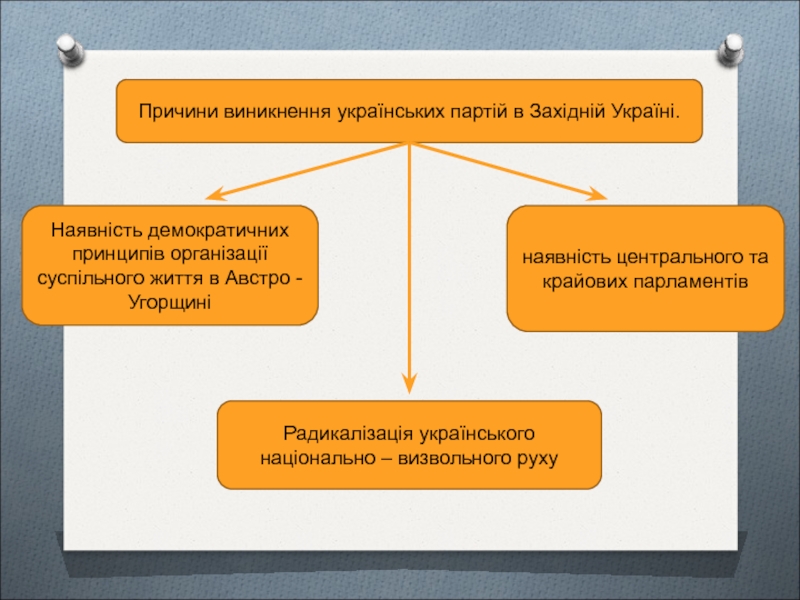 Причини виникнення українських партій в Західній Україні.

Наявність демократичних принципів організації суспільного життя в Австро - Угорщині

наявність центрального та крайових парламентів

Радикалізація українського національно – визвольного руху